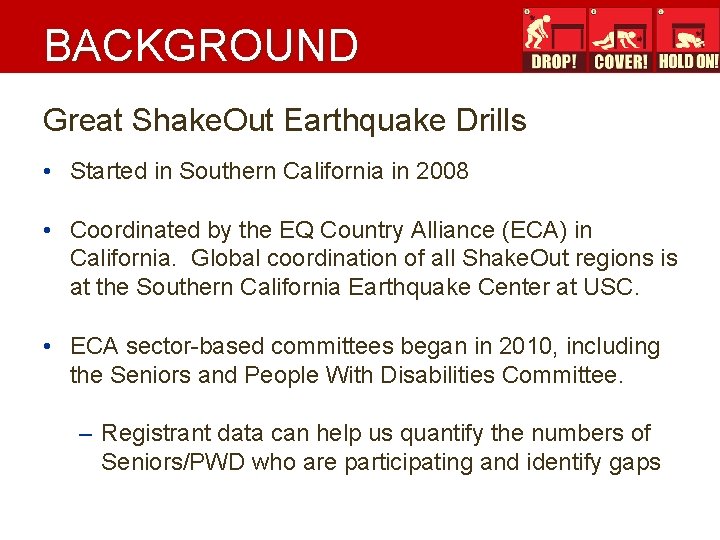 BACKGROUND

DROP! COVER! HOLD ON!

Great ShakeOut Earthquake Drills

• Started in Southern California in 2008

• Coordinated by the EQ Country Alliance (ECA) in California. Global coordination of all ShakeOut regions is at the Southern California Earthquake Center at USC.

• ECA sector-based committees began in 2010, including the Seniors and People With Disabilities Committee.

– Registrant data can help us quantify the numbers of Seniors/PWD who are participating and identify gaps